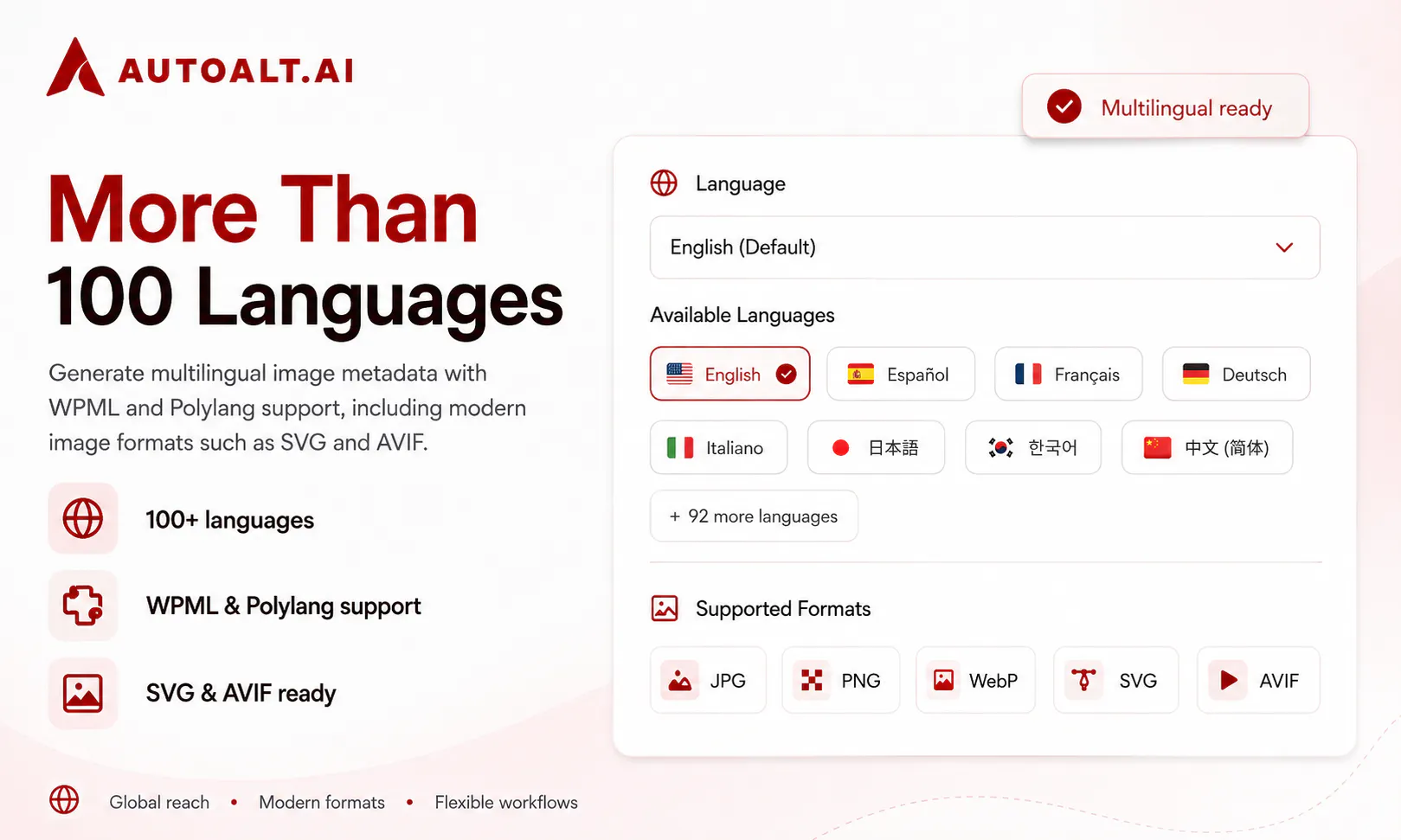 AUTOALT.AI

More Than
100 Languages

Generate multilingual image metadata with WPML and Polylang support, including modern image formats such as SVG and AVIF.

100+ languages

WPML & Polylang support

SVG & AVIF ready

Global reach • Modern formats • Flexible workflows

Multilingual ready

Language

English (Default)

Available Languages

English

Español

Français

Deutsch

Italiano

日本語

한국어

中文 (简体)

+ 92 more languages

Supported Formats

JPG

PNG

WebP

SVG

AVIF